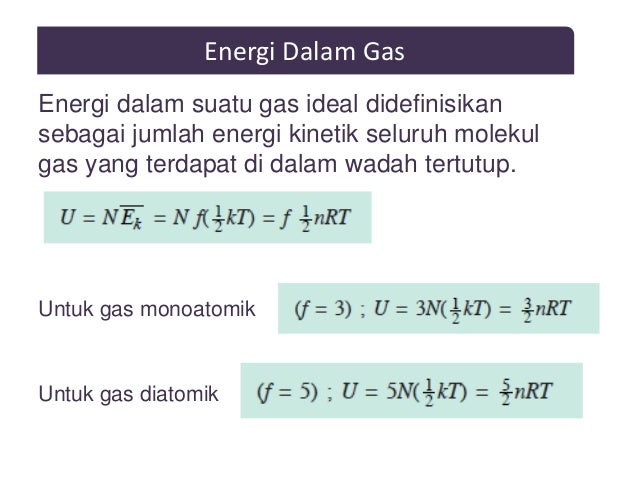 Energi Dalam Gas

Energi dalam suatu gas ideal didefinisikan sebagai jumlah energi kinetik seluruh molekul gas yang terdapat di dalam wadah tertutup.

$U = N\overline{E_k} = N f(\frac{1}{2}kT) = f \frac{1}{2}nRT$

Untuk gas monoatomik $(f = 3)$ ; $U = 3N(\frac{1}{2}kT) = \frac{3}{2}nRT$

Untuk gas diatomik $(f = 5)$ ; $U = 5N(\frac{1}{2}kT) = \frac{5}{2}nRT$